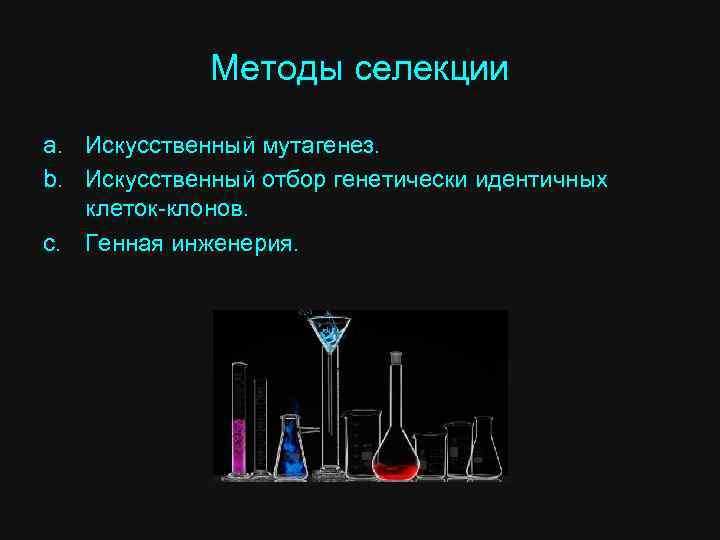 Методы селекции

a. Искусственный мутагенез.

b. Искусственный отбор генетически идентичных клеток-клонов.

c. Генная инженерия.